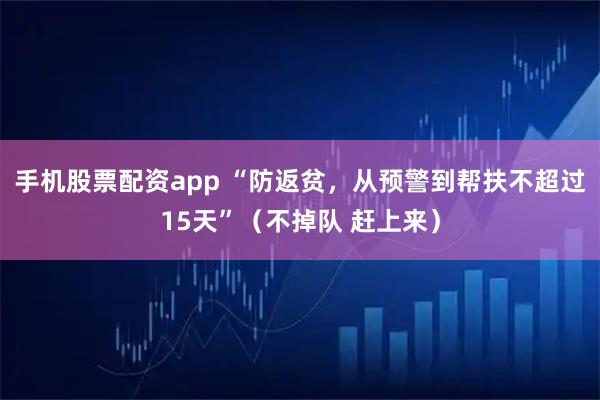 手机股票配资app “防返贫，从预警到帮扶不超过15天”（不掉队 赶上来）